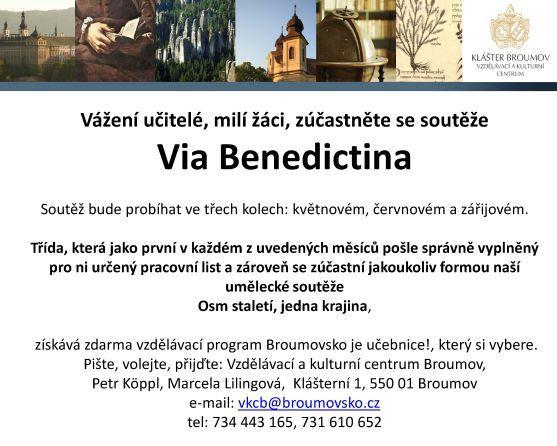 KLÁŠTER BROUMOV
VZDĚLÁVACÍ A KULTURNÍ CENTRUM

Vážení učitelé, milí žáci, zúčastněte se soutěže

Via Benedictina

Soutěž bude probíhat ve třech kolech: květnovém, červnovém a zářijovém.

Třída, která jako první v každém z uvedených měsíců pošle správně vyplněný pro ni určený pracovní list a zároveň se zúčastní jakoukoliv formou naší umělecké soutěže
Osm staletí, jedna krajina,

získává zdarma vzdělávací program Broumovsko je učebnice!, který si vybere.
Pište, volejte, přijďte: Vzdělávací a kulturní centrum Broumov,
Petr Köppl, Marcela Lilingová, Klášterní 1, 550 01 Broumov
e-mail: vkcb@broumovsko.cz
tel: 734 443 165, 731 610 652